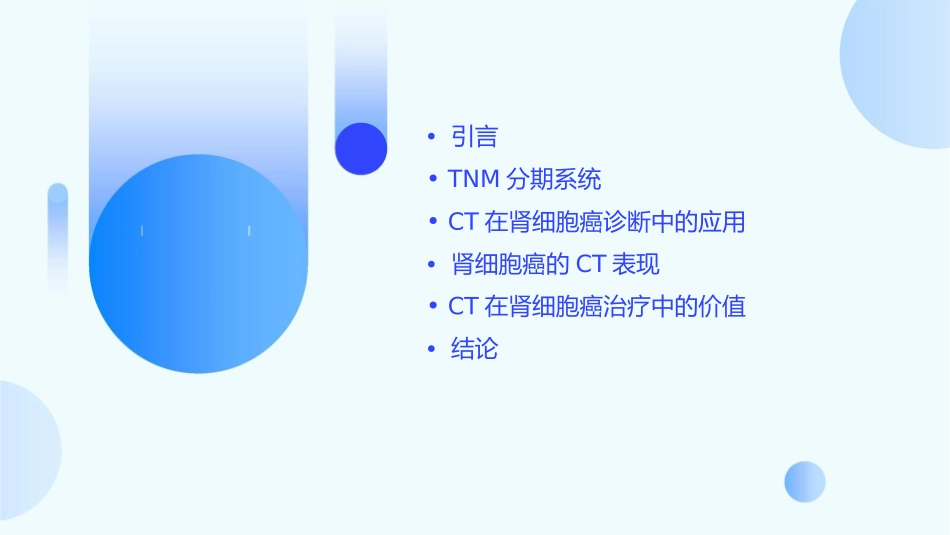 • 引言
• TNM 分期系统
• CT 在肾细胞癌诊断中的应用
• 肾细胞癌的 CT 表现
• CT 在肾细胞癌治疗中的价值
• 结论